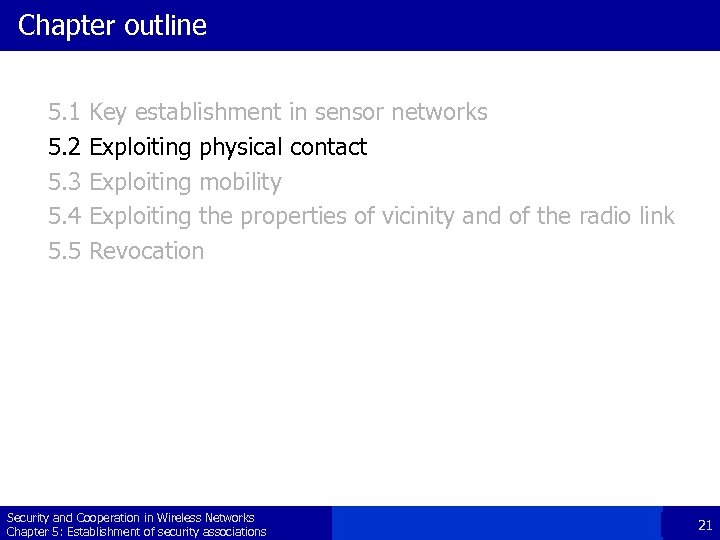 Chapter outline

5.1 Key establishment in sensor networks
5.2 Exploiting physical contact
5.3 Exploiting mobility
5.4 Exploiting the properties of vicinity and of the radio link
5.5 Revocation

Security and Cooperation in Wireless Networks
Chapter 5: Establishment of security associations

21